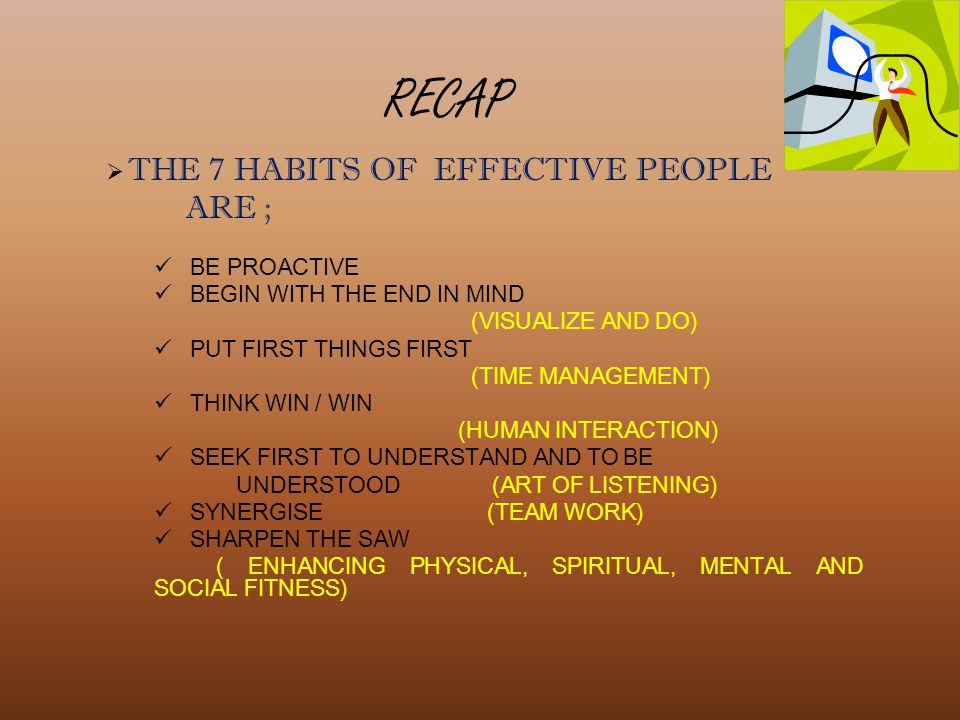 RECAP

➢ THE 7 HABITS OF EFFECTIVE PEOPLE ARE ;

✓ BE PROACTIVE
✓ BEGIN WITH THE END IN MIND
(VISUALIZE AND DO)
✓ PUT FIRST THINGS FIRST
(TIME MANAGEMENT)
✓ THINK WIN / WIN
(HUMAN INTERACTION)
✓ SEEK FIRST TO UNDERSTAND AND TO BE UNDERSTOOD (ART OF LISTENING)
✓ SYNERGISE (TEAM WORK)
✓ SHARPEN THE SAW
( ENHANCING PHYSICAL, SPIRITUAL, MENTAL AND SOCIAL FITNESS)